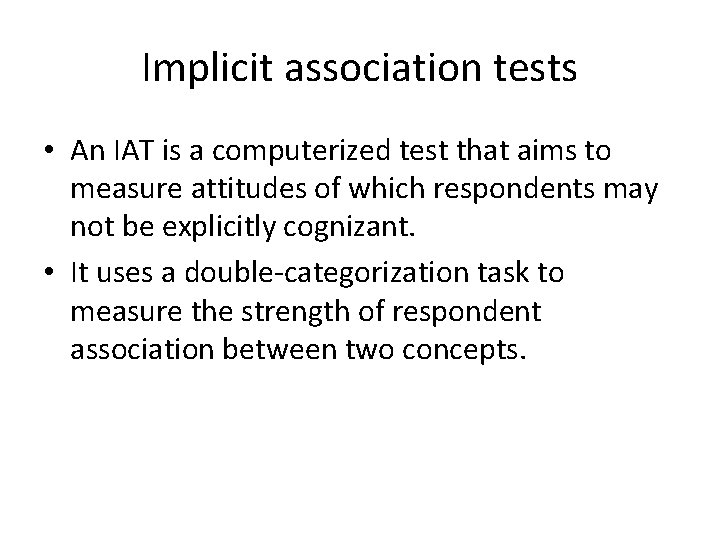 Implicit association tests

• An IAT is a computerized test that aims to measure attitudes of which respondents may not be explicitly cognizant.
• It uses a double-categorization task to measure the strength of respondent association between two concepts.